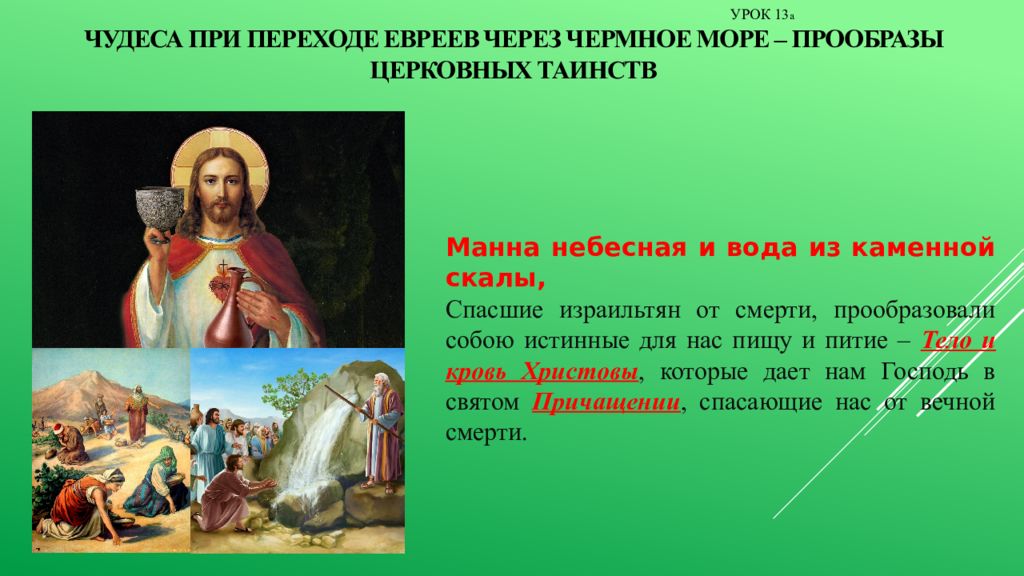 УРОК 13а

ЧУДЕСА ПРИ ПЕРЕХОДЕ ЕВРЕЕВ ЧЕРЕЗ ЧЕРМНОЕ МОРЕ – ПРООБРАЗЫ ЦЕРКОВНЫХ ТАИНСТВ

Манна небесная и вода из каменной скалы,

Спасшие израильтян от смерти, прообразовали собою истинные для нас пищу и питие – Тело и кровь Христовы, которые дает нам Господь в святом Причащении, спасающие нас от вечной смерти.